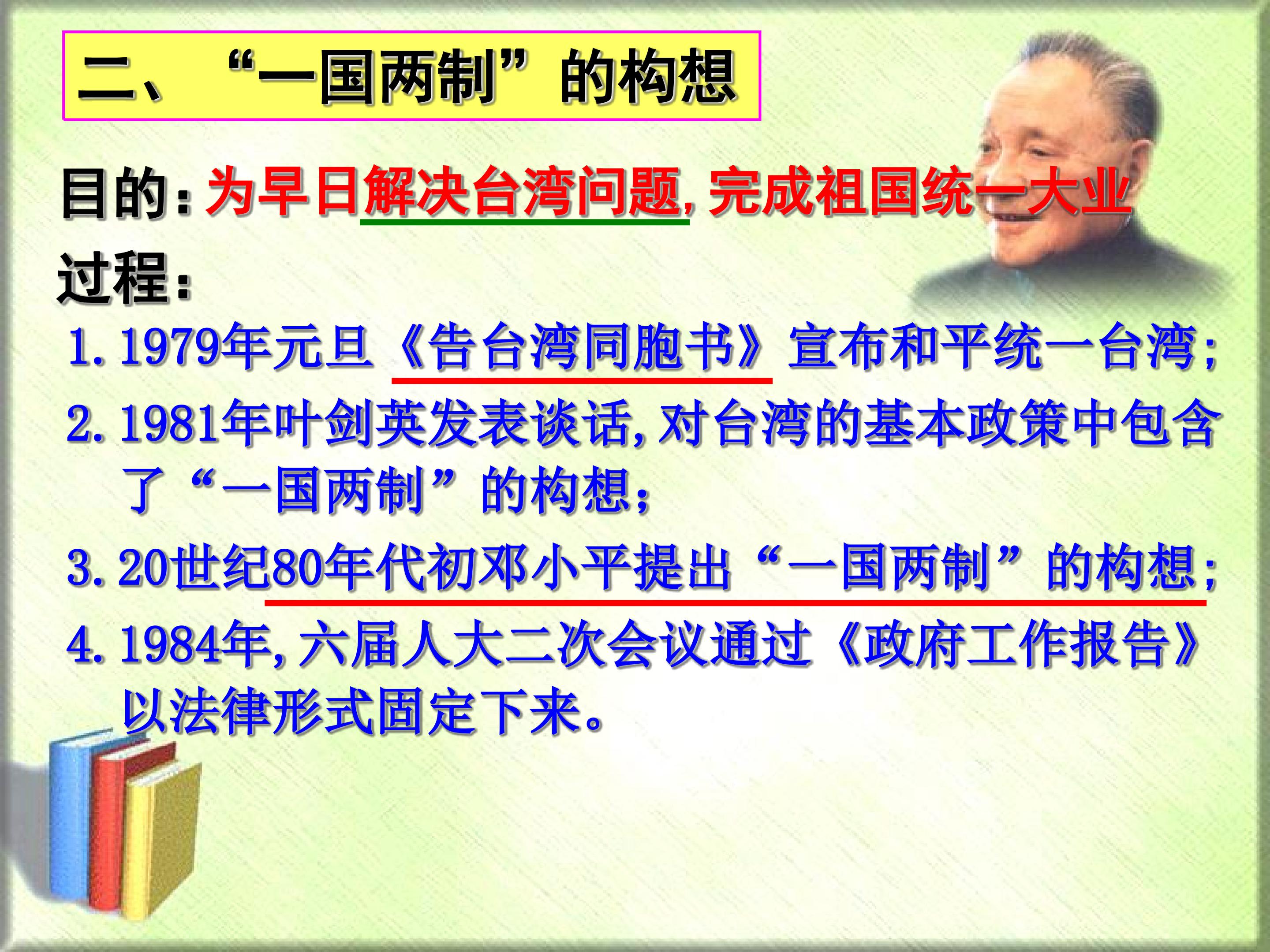 二、“一国两制”的构想

目的：为早日解决台湾问题，完成祖国统一大业

过程：

1. 1979年元旦《告台湾同胞书》宣布和平统一台湾；

2. 1981年叶剑英发表谈话，对台湾的基本政策中包含了“一国两制”的构想；

3. 20世纪80年代初邓小平提出“一国两制”的构想；

4. 1984年，六届人大二次会议通过《政府工作报告》以法律形式固定下来。